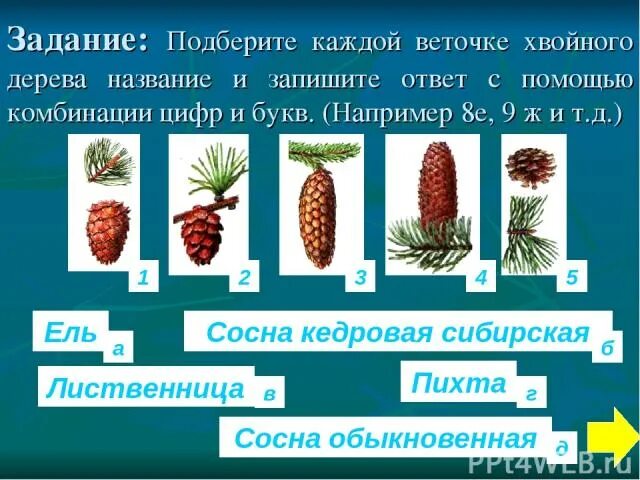 Задание: Подберите каждой веточке хвойного дерева название и запишите ответ с помощью комбинации цифр и букв. (Например 8е, 9 ж и т.д.)

1 2 3 4 5

Ель а
Сосна кедровая сибирская б
Лиственница в
Пихта г
Сосна обыкновенная д

PPt4WEB.ru